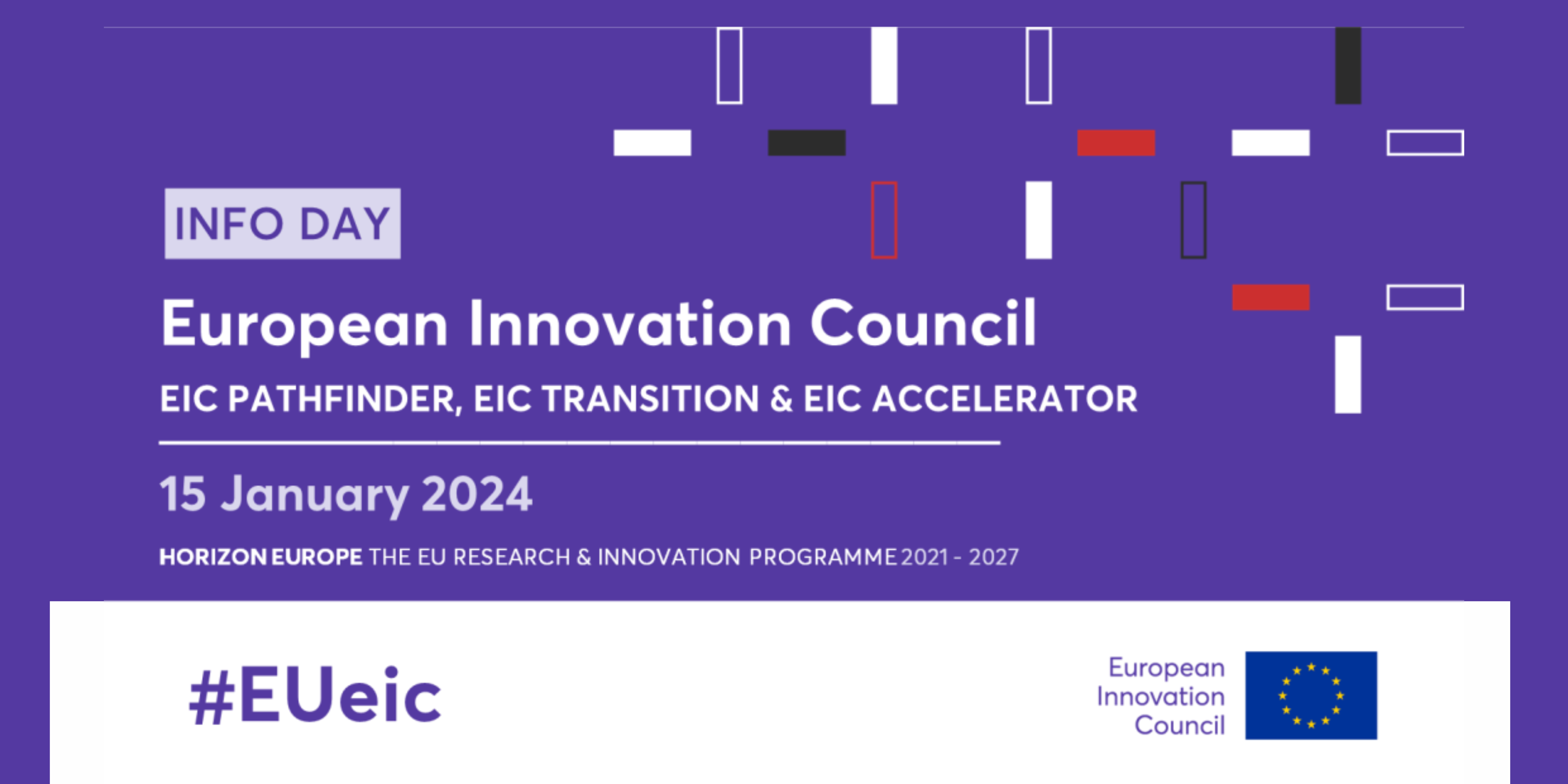 INFO DAY

European Innovation Council

EIC PATHFINDER, EIC TRANSITION & EIC ACCELERATOR

15 January 2024

HORIZON EUROPE THE EU RESEARCH & INNOVATION PROGRAMME 2021 - 2027

#EUeic

European Innovation Council